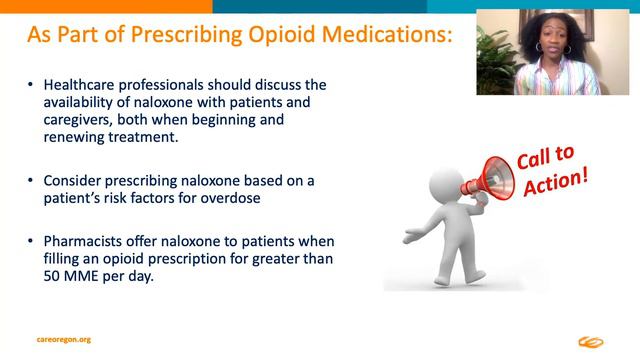 As Part of Prescribing Opioid Medications:

• Healthcare professionals should discuss the availability of naloxone with patients and caregivers, both when beginning and renewing treatment.

• Consider prescribing naloxone based on a patient's risk factors for overdose

• Pharmacists offer naloxone to patients when filling an opioid prescription for greater than 50 MME per day.

Call to Action!

careoregon.org